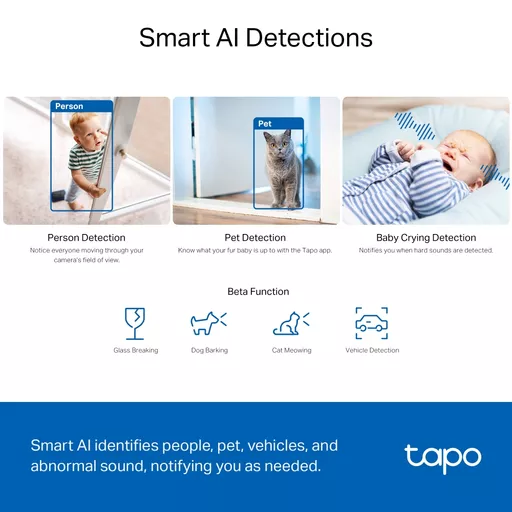 Smart AI Detections

Person

Pet

Person Detection
Notice everyone moving through your camera's field of view.

Pet Detection
Know what your fur baby is up to with the Tapo app.

Baby Crying Detection
Notifies you when hard sounds are detected.

Beta Function

Glass Breaking

Dog Barking

Cat Meowing

Vehicle Detection

Smart AI identifies people, pet, vehicles, and abnormal sound, notifying you as needed.

tapo